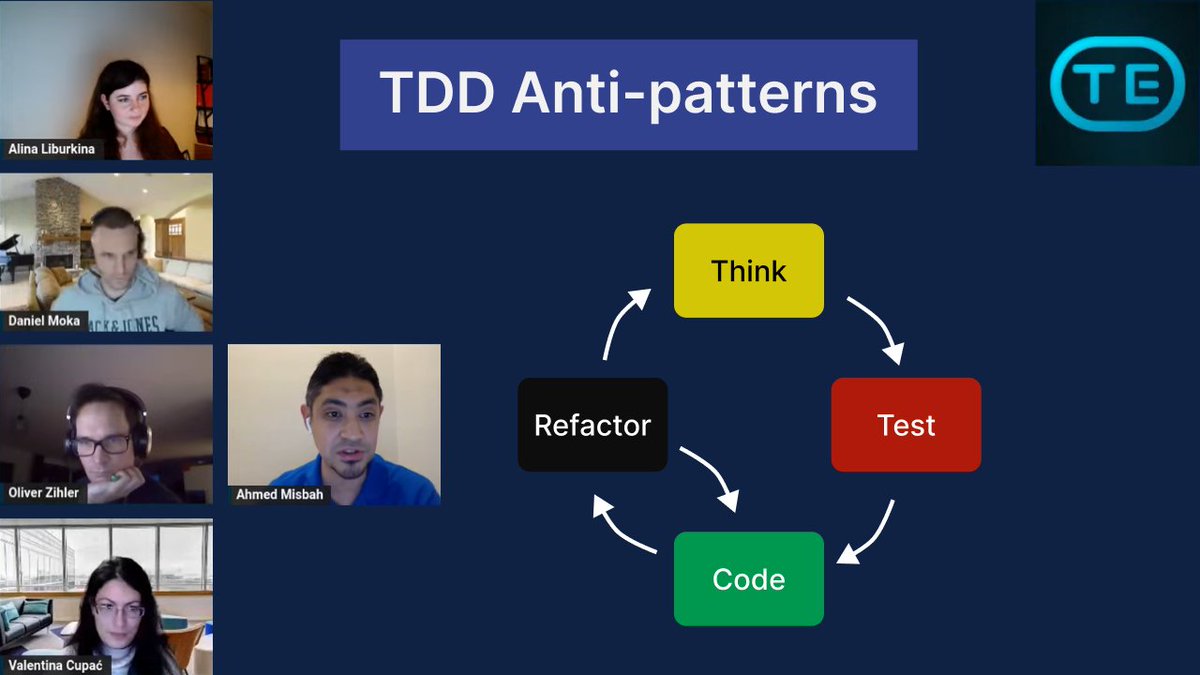 Alina Liburkina

Daniel Moka

Oliver Zihler

Ahmed Misbah

Valentina Cupać

TDD Anti-patterns

TE

Think

Test

Code

Refactor